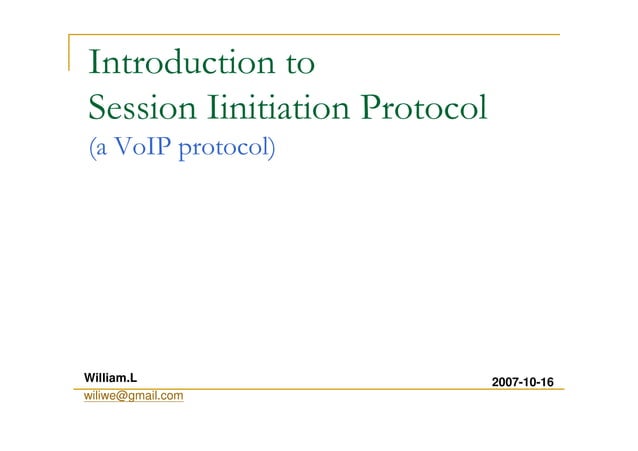 Introduction to
Session Iinitiation Protocol
(a VoIP protocol)

William.L
wiliwe@gmail.com

2007-10-16